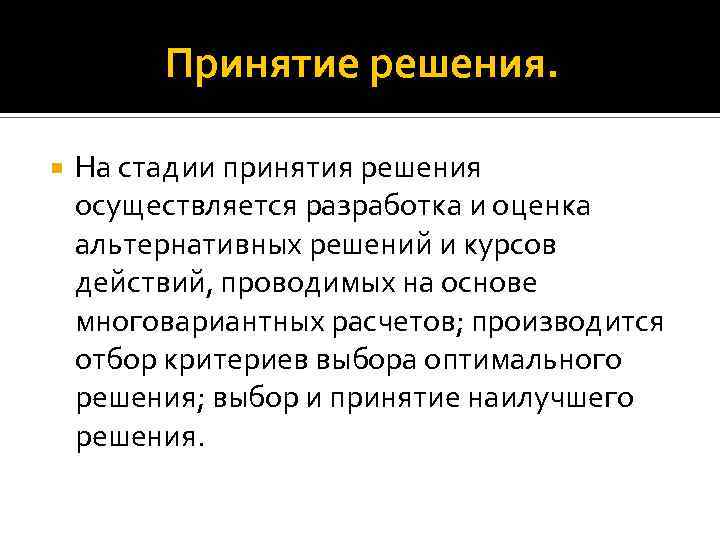 Принятие решения.

На стадии принятия решения осуществляется разработка и оценка альтернативных решений и курсов действий, проводимых на основе многовариантных расчетов; производится отбор критериев выбора оптимального решения; выбор и принятие наилучшего решения.